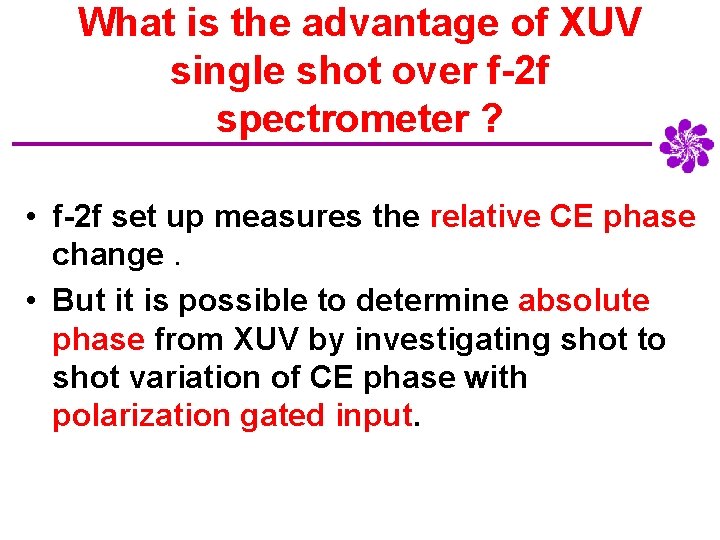 What is the advantage of XUV single shot over f-2f spectrometer ?

• f-2f set up measures the relative CE phase change .
• But it is possible to determine absolute phase from XUV by investigating shot to shot variation of CE phase with polarization gated input.